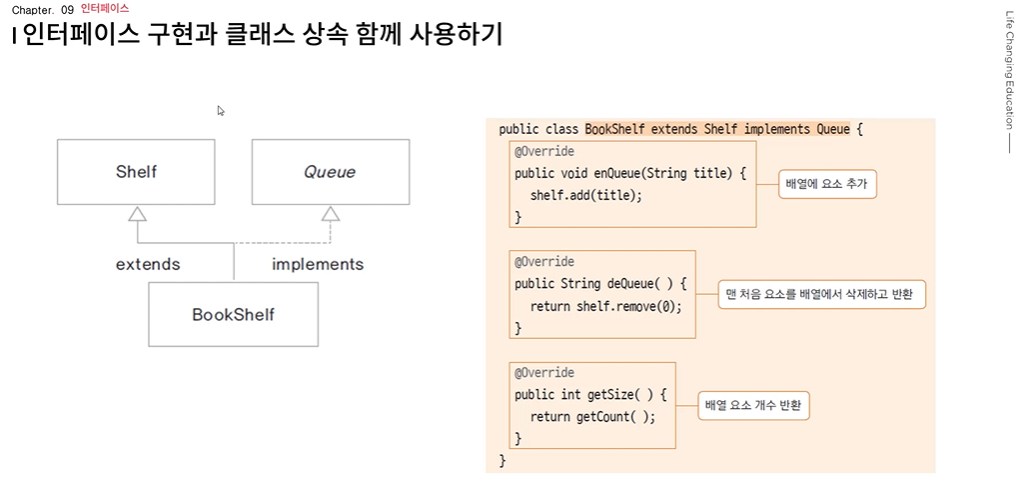 Chapter. 09 인터페이스
I 인터페이스 구현과 클래스 상속 함께 사용하기

Life Changing Education

Shelf
Queue
extends
implements
BookShelf

public class BookShelf extends Shelf implements Queue {
@Override
public void enQueue(String title) {
shelf.add(title);
}
배열에 요소 추가

@Override
public String deQueue( ) {
return shelf.remove(0);
}
맨 처음 요소를 배열에서 삭제하고 반환

@Override
public int getSize( ) {
return getCount( );
}
배열 요소 개수 반환
}